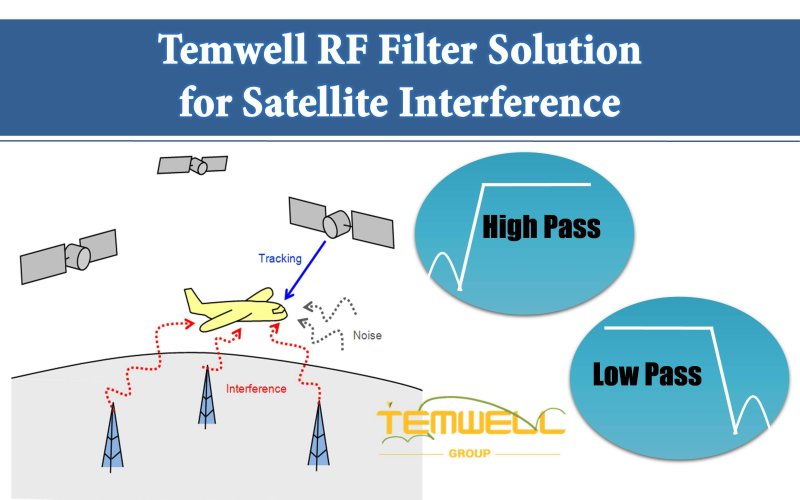 Temwell RF Filter Solution for Satellite Interference

Tracking

Noise

Interference

High Pass

Low Pass

TEMWELL
GROUP